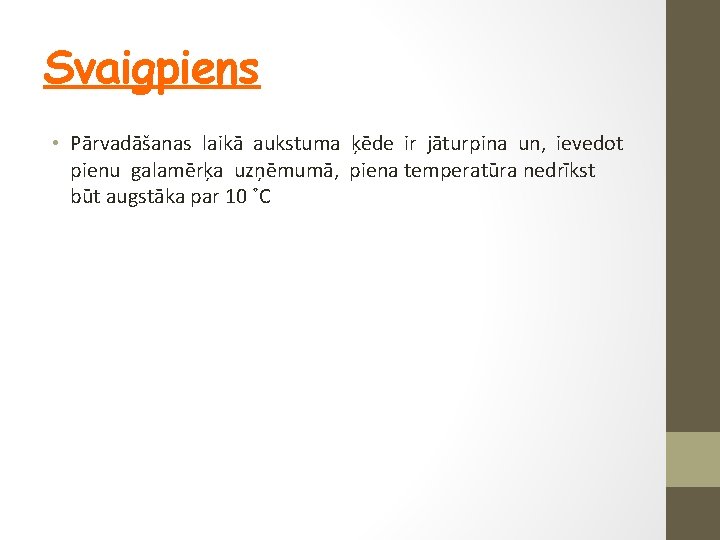 Svaigpiens

• Pārvadāšanas laikā aukstuma ķēde ir jāturpina un, ievedot pienu galamērķa uzņēmumā, piena temperatūra nedrīkst būt augstāka par 10 ˚C